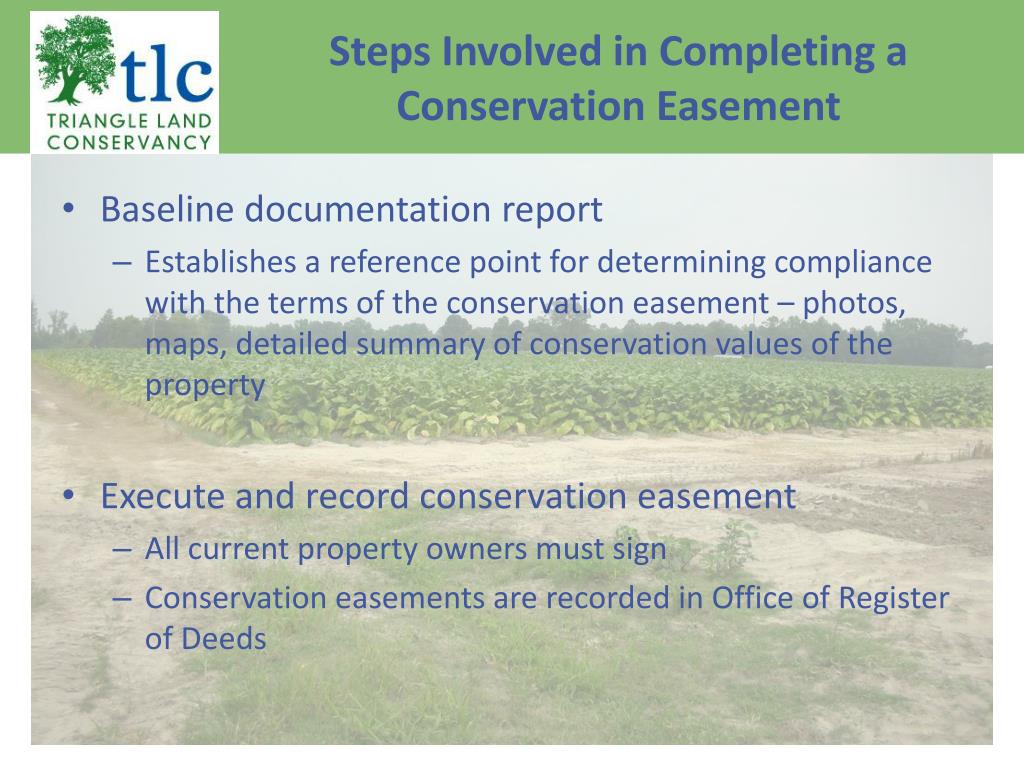 tlc
TRIANGLE LAND CONSERVANCY

Steps Involved in Completing a Conservation Easement

• Baseline documentation report
– Establishes a reference point for determining compliance with the terms of the conservation easement – photos, maps, detailed summary of conservation values of the property

• Execute and record conservation easement
– All current property owners must sign
– Conservation easements are recorded in Office of Register of Deeds